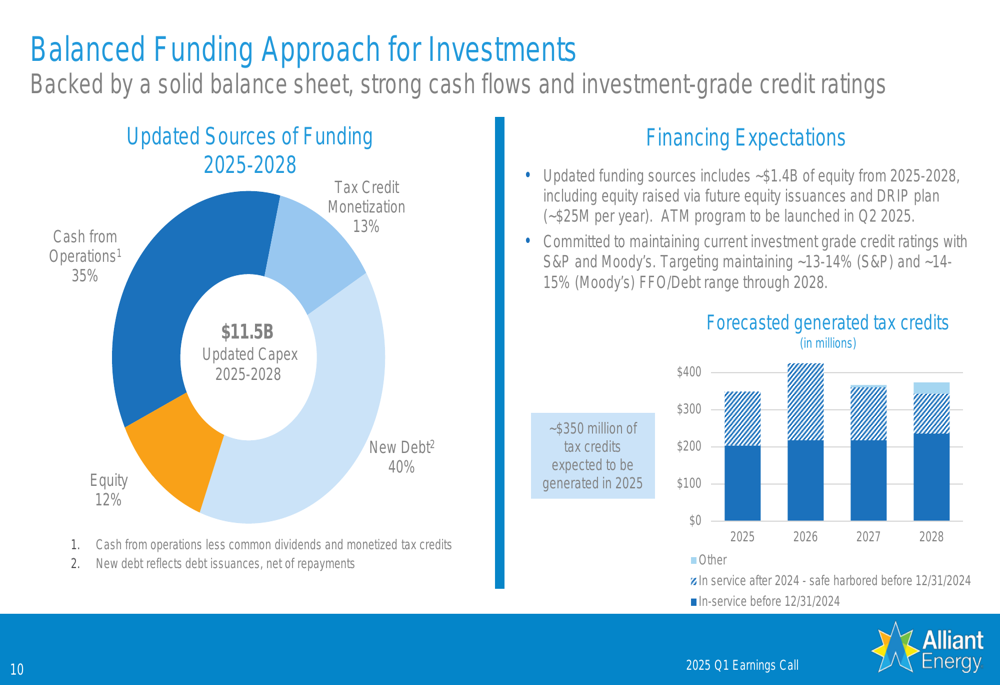 Balanced Funding Approach for Investments
Backed by a solid balance sheet, strong cash flows and investment-grade credit ratings

Updated Sources of Funding 2025-2028

Tax Credit Monetization 13%

Cash from Operations$^1$ 35%

$11.5B
Updated Capex 2025-2028

New Debt$^2$ 40%

Equity 12%

1. Cash from operations less common dividends and monetized tax credits
2. New debt reflects debt issuances, net of repayments

Financing Expectations

• Updated funding sources includes ~$1.4B of equity from 2025-2028, including equity raised via future equity issuances and DRIP plan (~$25M per year). ATM program to be launched in Q2 2025.
• Committed to maintaining current investment grade credit ratings with S&P and Moody's. Targeting maintaining ~13-14% (S&P) and ~14-15% (Moody's) FFO/Debt range through 2028.

Forecasted generated tax credits
(in millions)

~$350 million of tax credits expected to be generated in 2025

$400
$300
$200
$100
$0
2025 2026 2027 2028

Other
In service after 2024 - safe harbored before 12/31/2024
In-service before 12/31/2024

10

2025 Q1 Earnings Call

Alliant Energy